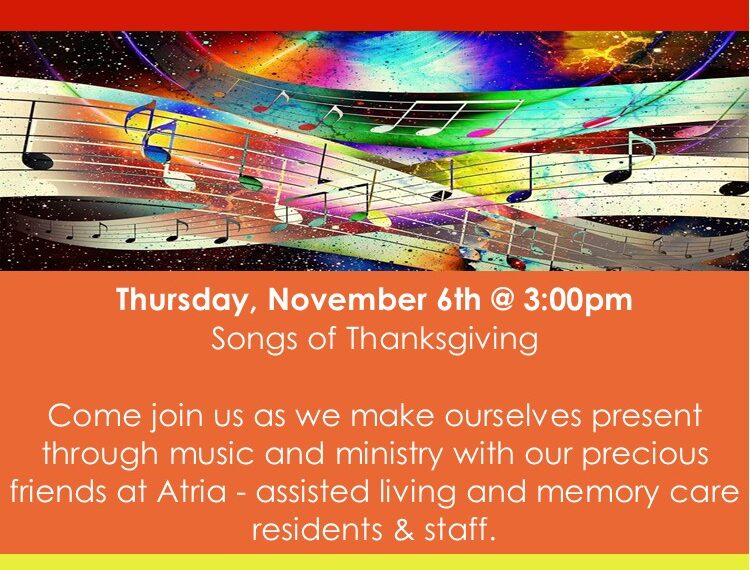 Thursday, November 6th @ 3:00pm
Songs of Thanksgiving

Come join us as we make ourselves present through music and ministry with our precious friends at Atria - assisted living and memory care residents & staff.